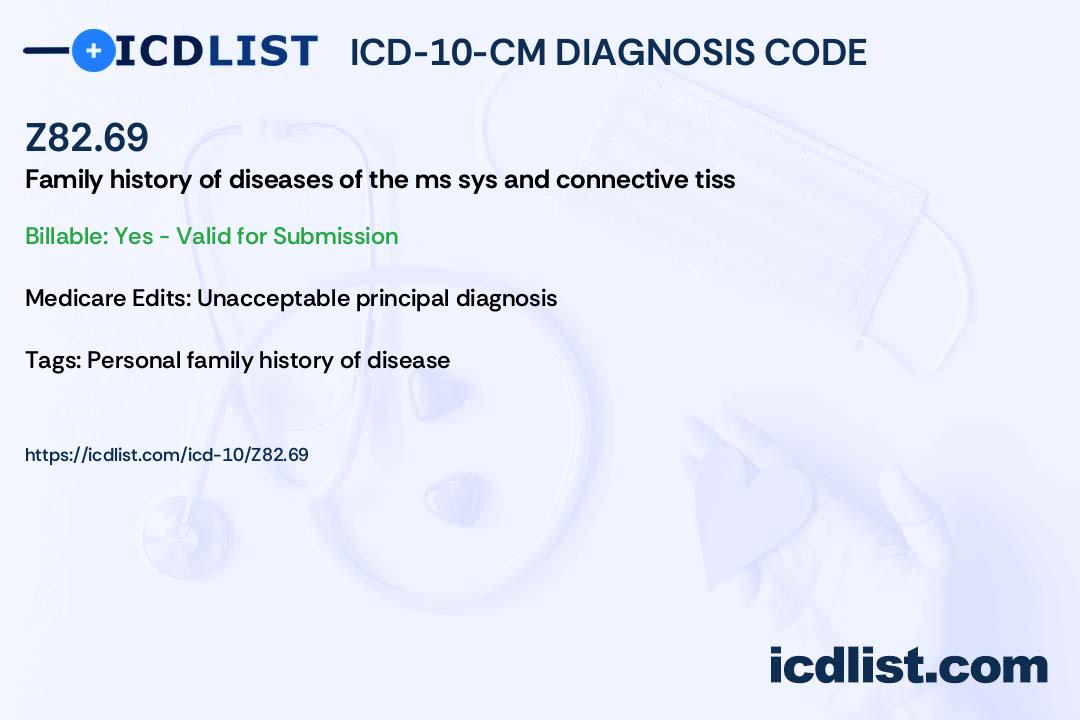 ICDLIST ICD-10-CM DIAGNOSIS CODE

Z82.69

Family history of diseases of the ms sys and connective tiss

Billable: Yes - Valid for Submission

Medicare Edits: Unacceptable principal diagnosis

Tags: Personal family history of disease

https://icdlist.com/icd-10/Z82.69

icdlist.com